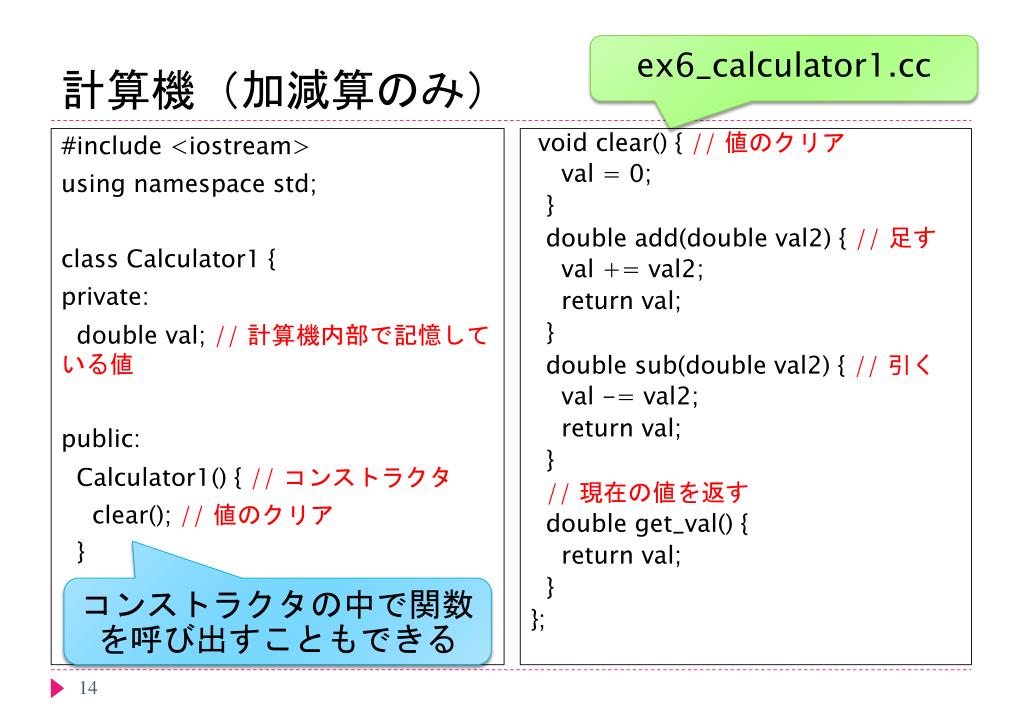 計算機（加減算のみ）

ex6_calculator1.cc

#include <iostream>
using namespace std;

class Calculator1 {
private:
  double val; // 計算機内部で記憶している値

public:
  Calculator1() { // コンストラクタ
    clear(); // 値のクリア
  }

コンストラクタの中で関数を呼び出すこともできる

  void clear() { // 値のクリア
    val = 0;
  }
  double add(double val2) { // 足す
    val += val2;
    return val;
  }
  double sub(double val2) { // 引く
    val -= val2;
    return val;
  }
  // 現在の値を返す
  double get_val() {
    return val;
  }
};

14